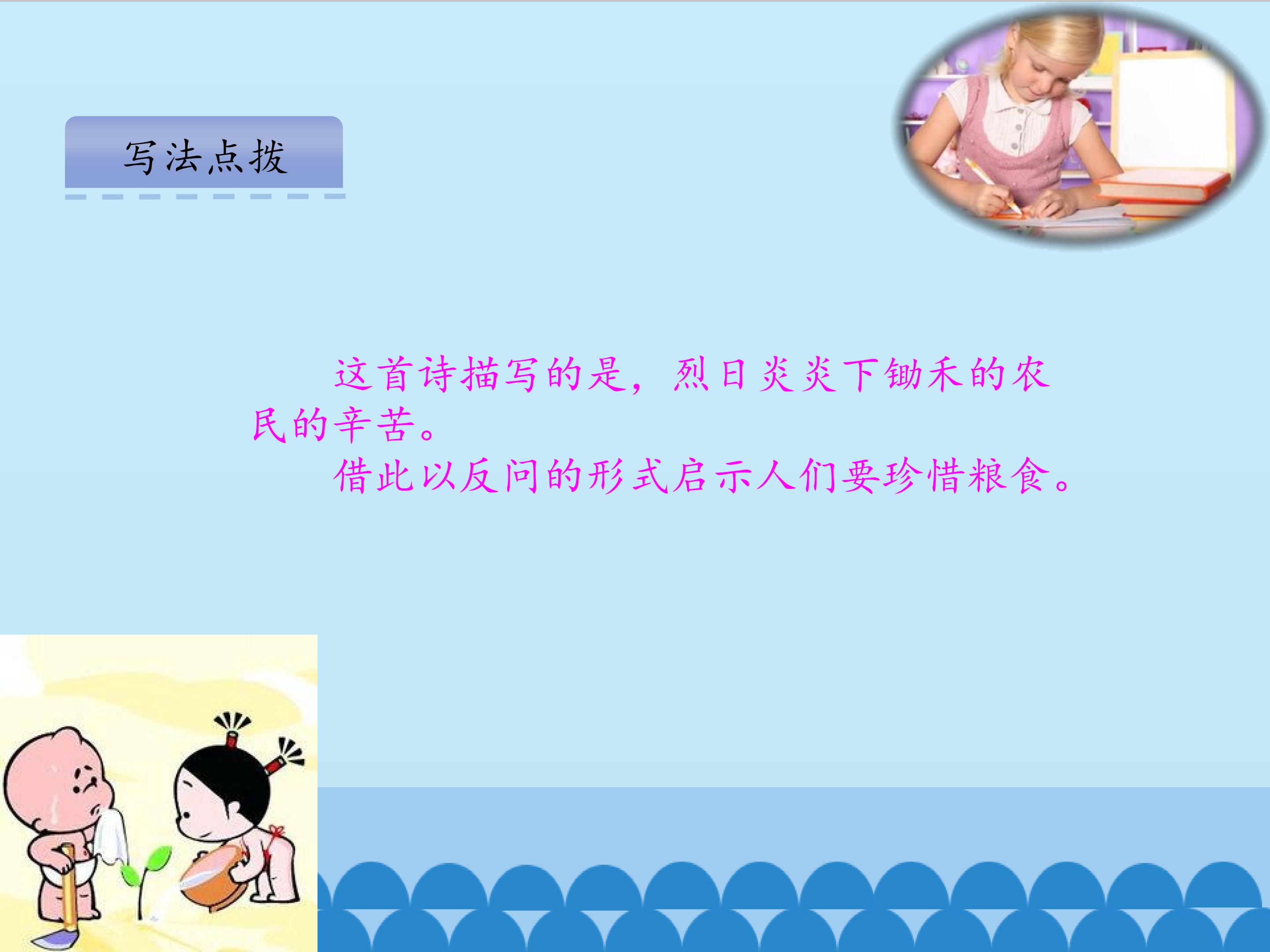 写法点拨

这首诗描写的是，烈日炎炎下锄禾的农民的辛苦。

借此以反问的形式启示人们要珍惜粮食。